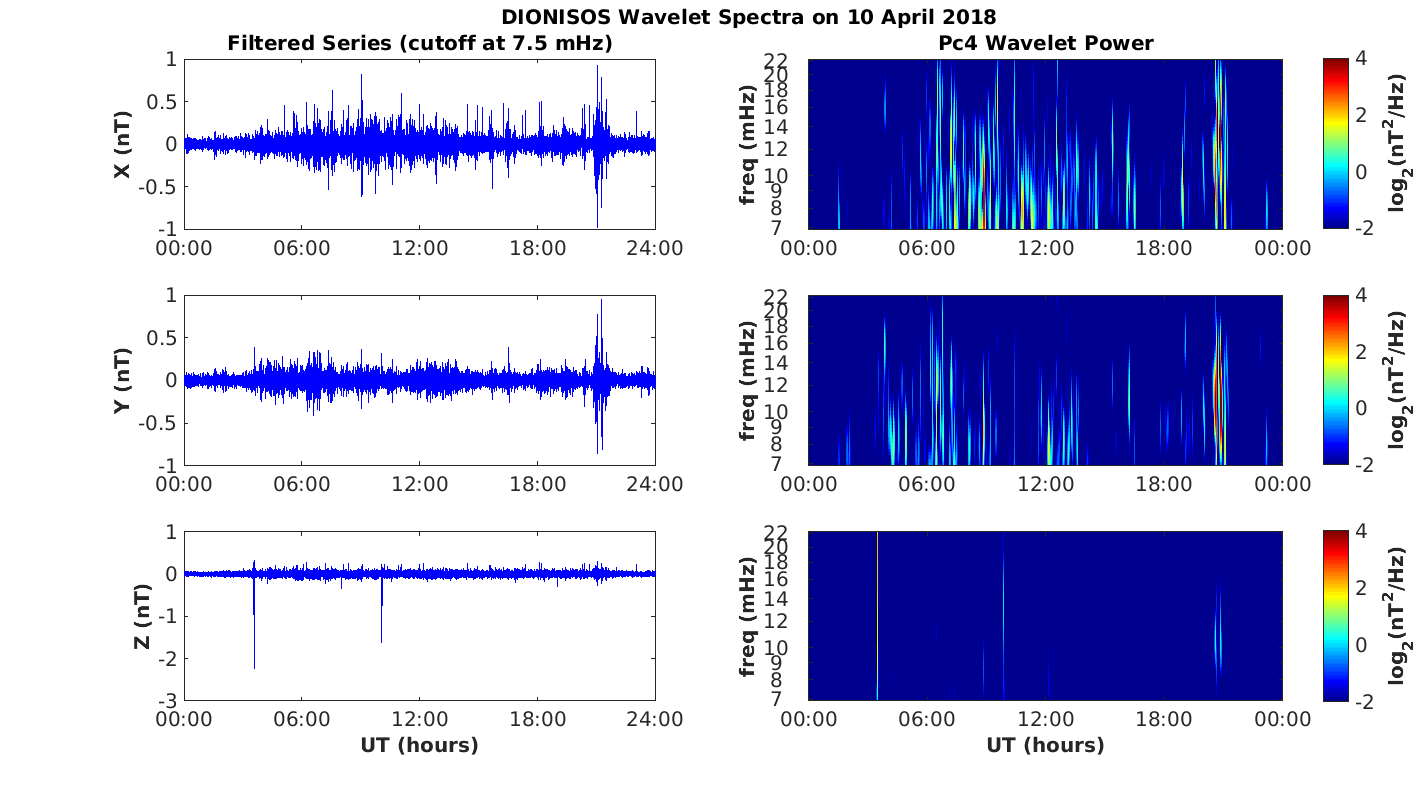 DIONISOS Wavelet Spectra on 10 April 2018

Filtered Series (cutoff at 7.5 mHz)

X (nT)
1
0.5
0
-0.5
-1
00:00 06:00 12:00 18:00 24:00

Y (nT)
1
0.5
0
-0.5
-1
00:00 06:00 12:00 18:00 24:00

Z (nT)
1
0
-1
-2
-3
00:00 06:00 12:00 18:00 24:00
UT (hours)

Pc4 Wavelet Power

freq (mHz)
22
20
18
16
14
12
10
9
8
7
00:00 06:00 12:00 18:00 00:00
4
2
0
-2
$\log_2(nT^2/Hz)$

freq (mHz)
22
20
18
16
14
12
10
9
8
7
00:00 06:00 12:00 18:00 00:00
4
2
0
-2
$\log_2(nT^2/Hz)$

freq (mHz)
22
20
18
16
14
12
10
9
8
7
00:00 06:00 12:00 18:00 00:00
UT (hours)
4
2
0
-2
$\log_2(nT^2/Hz)$